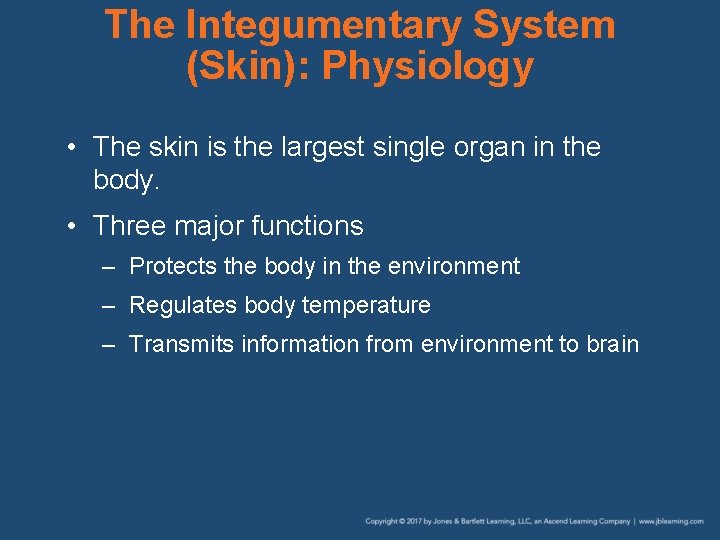 The Integumentary System (Skin): Physiology

• The skin is the largest single organ in the body.

• Three major functions
– Protects the body in the environment
– Regulates body temperature
– Transmits information from environment to brain

Copyright © 2017 by Jones & Bartlett Learning, LLC, an Ascend Learning Company | www.jblearning.com